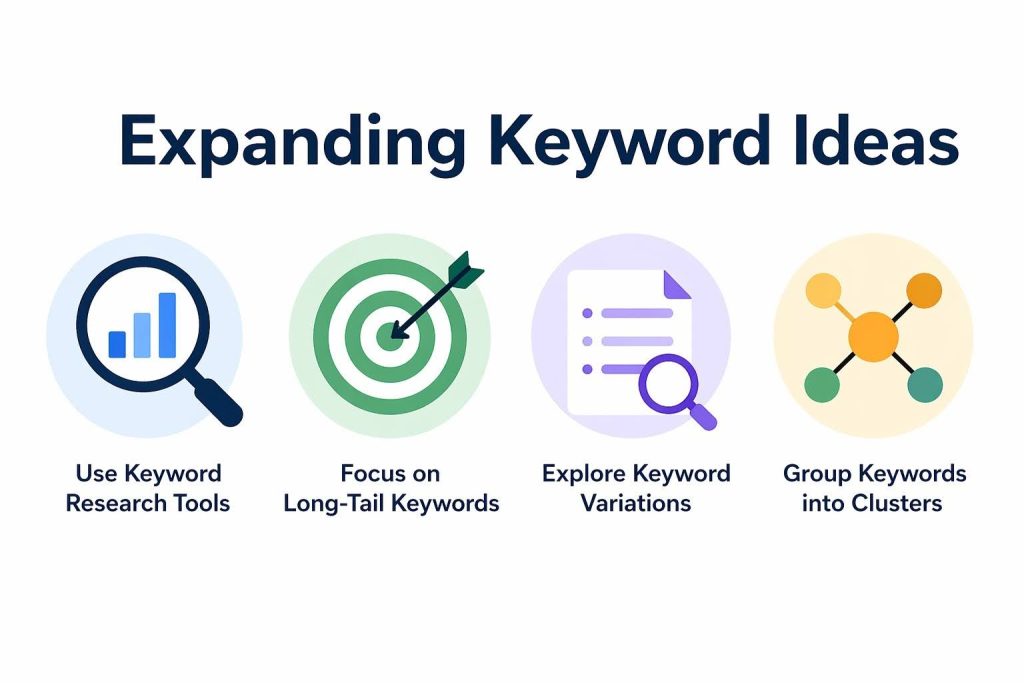 Expanding Keyword Ideas

Use Keyword Research Tools

Focus on Long-Tail Keywords

Explore Keyword Variations

Group Keywords into Clusters